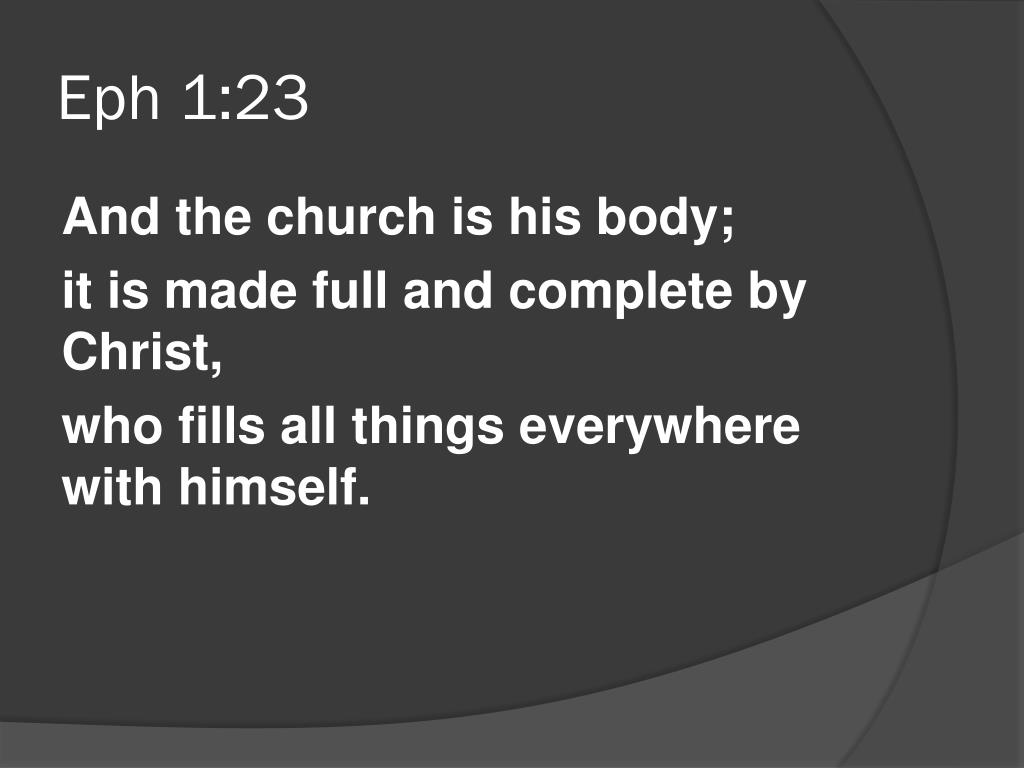 Eph 1:23

And the church is his body;

it is made full and complete by Christ,

who fills all things everywhere with himself.